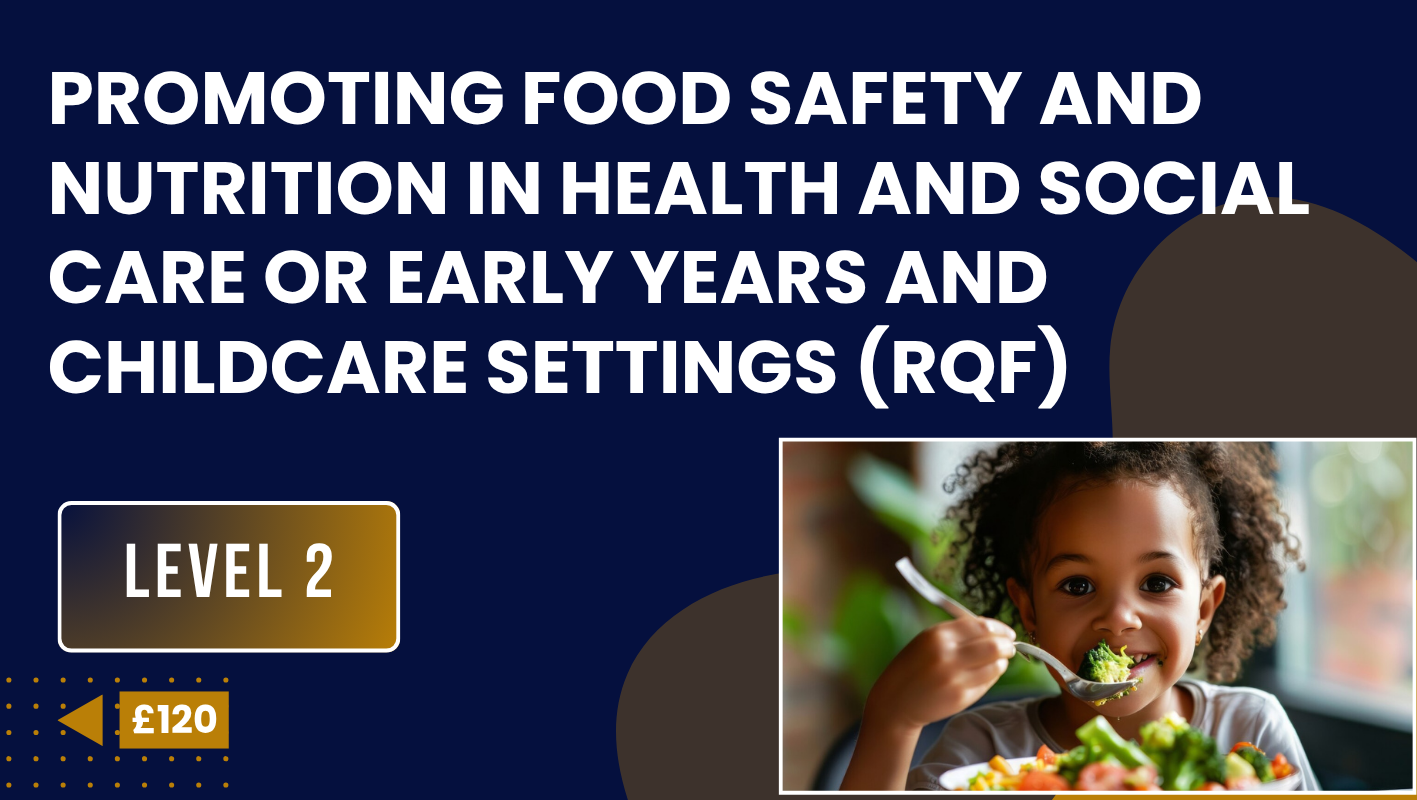 PROMOTING FOOD SAFETY AND NUTRITION IN HEALTH AND SOCIAL CARE OR EARLY YEARS AND CHILDCARE SETTINGS (RQF)

LEVEL 2

£120